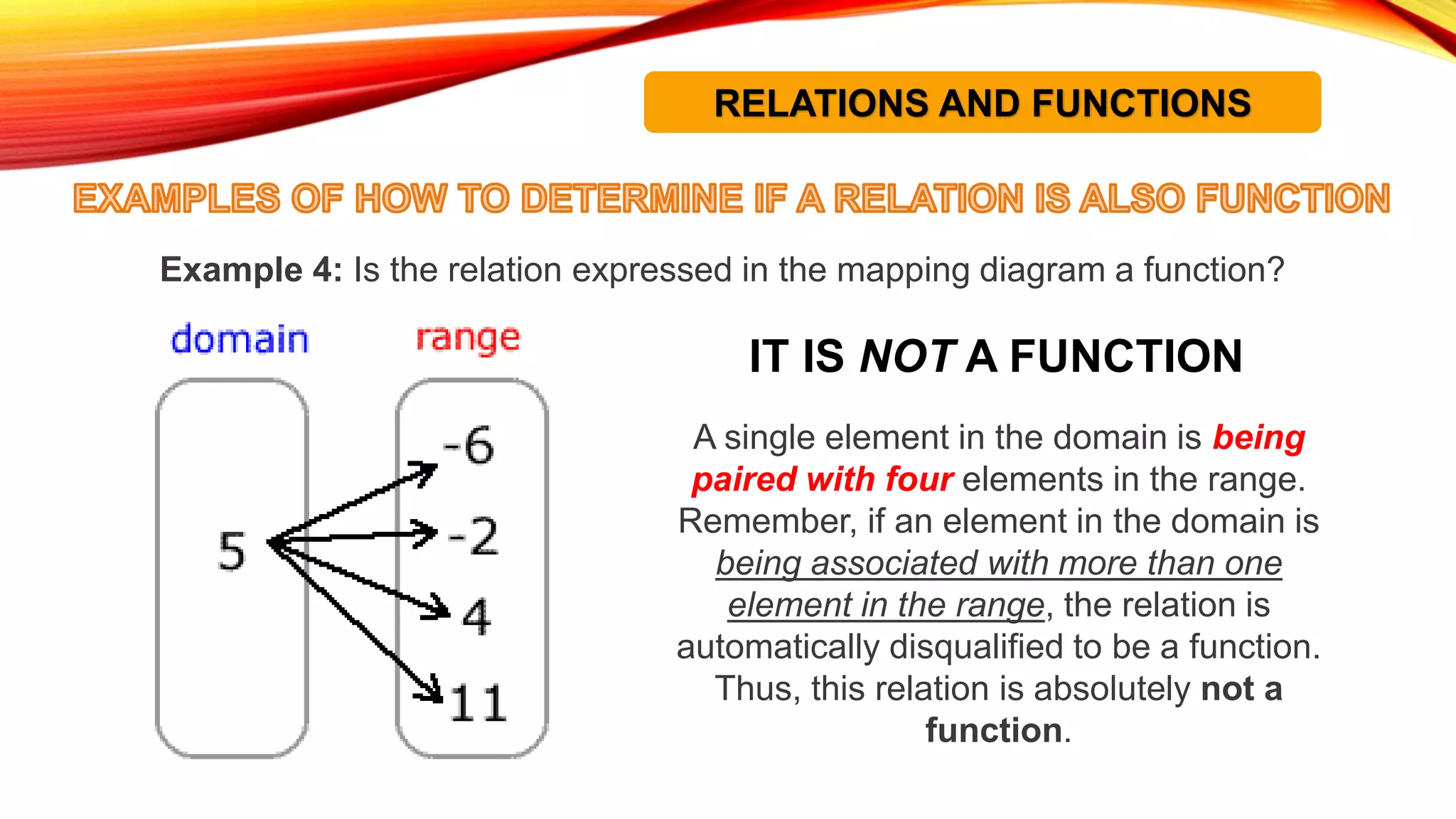 RELATIONS AND FUNCTIONS

EXAMPLES OF HOW TO DETERMINE IF A RELATION IS ALSO FUNCTION

Example 4: Is the relation expressed in the mapping diagram a function?

domain

range

5

-6

-2

4

11

IT IS NOT A FUNCTION

A single element in the domain is being paired with four elements in the range. Remember, if an element in the domain is being associated with more than one element in the range, the relation is automatically disqualified to be a function. Thus, this relation is absolutely not a function.